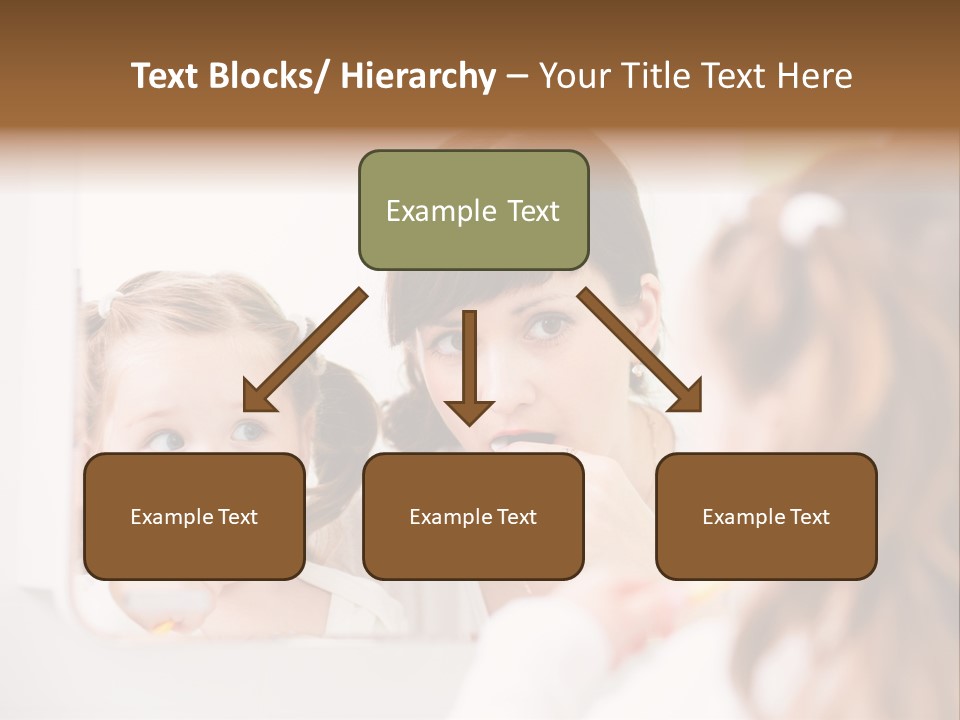 Text Blocks/ Hierarchy – Your Title Text Here

Example Text

Example Text

Example Text

Example Text